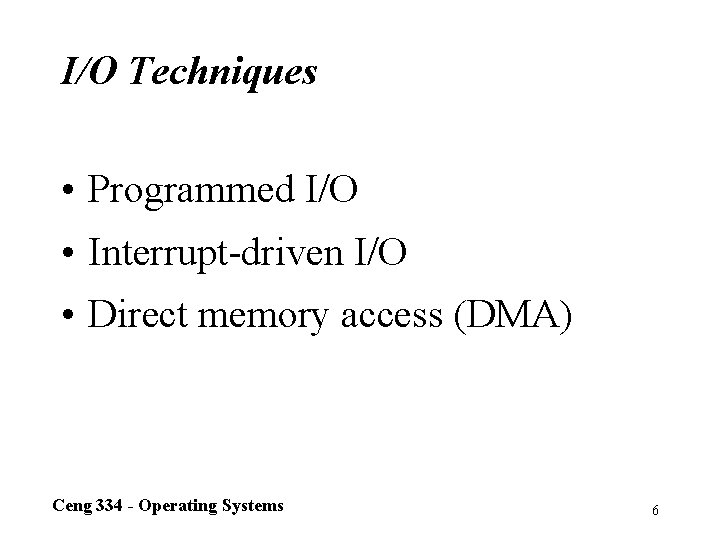 I/O Techniques

• Programmed I/O
• Interrupt-driven I/O
• Direct memory access (DMA)

Ceng 334 - Operating Systems

6